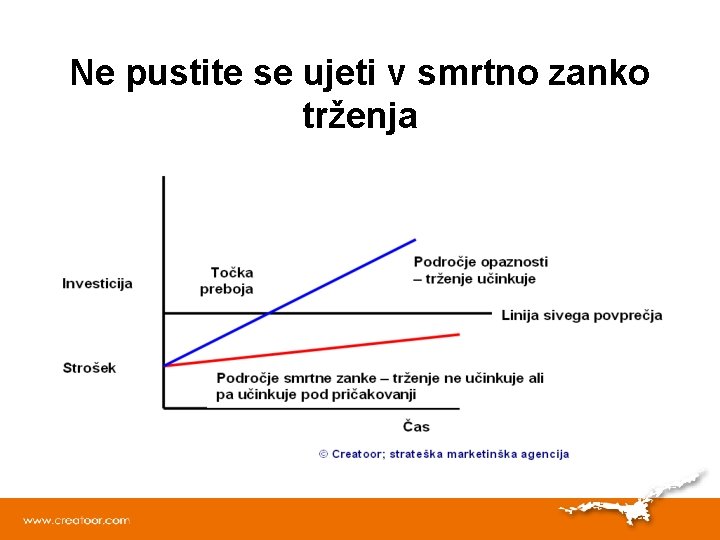 Ne pustite se ujeti v smrtno zanko trženja

Investicija

Točka preboja

Področje opaznosti – trženje učinkuje

Linija sivega povprečja

Strošek

Področje smrtne zanke – trženje ne učinkuje ali pa učinkuje pod pričakovanji

Čas

© Creatoor; strateška marketinška agencija

www.creatoor.com